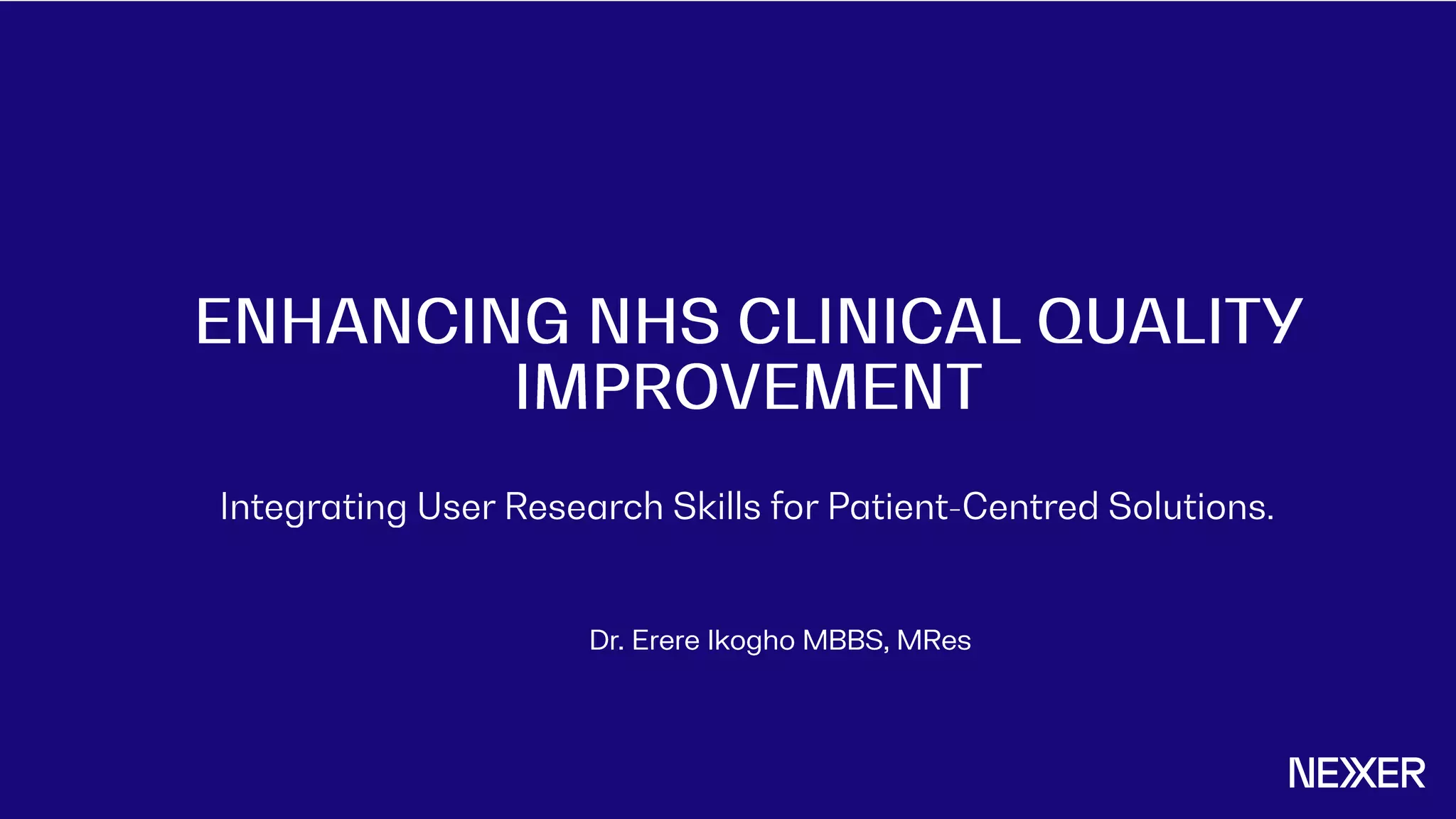 ENHANCING NHS CLINICAL QUALITY IMPROVEMENT

Integrating User Research Skills for Patient-Centred Solutions.

Dr. Erere Ikogho MBBS, MRes

NEXER